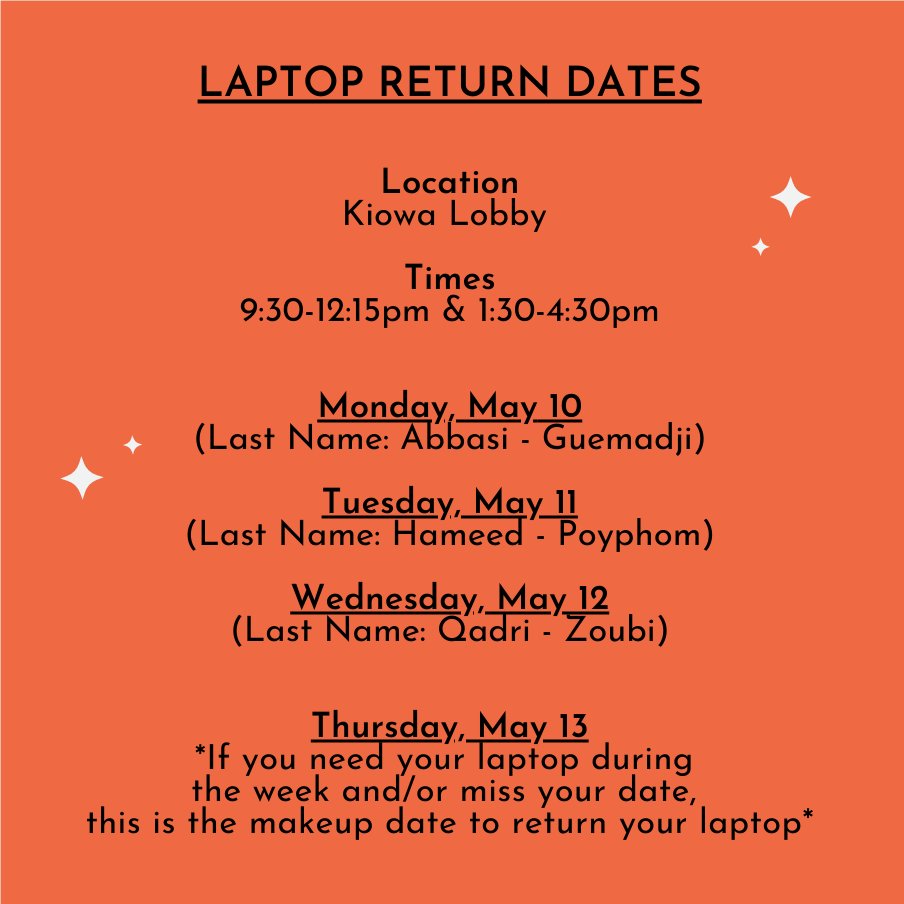 LAPTOP RETURN DATES

Location
Kiowa Lobby

Times
9:30-12:15pm & 1:30-4:30pm

Monday, May 10
(Last Name: Abbasi - Guemadji)

Tuesday, May 11
(Last Name: Hameed - Poyphom)

Wednesday, May 12
(Last Name: Qadri - Zoubi)

Thursday, May 13
*If you need your laptop during the week and/or miss your date, this is the makeup date to return your laptop*